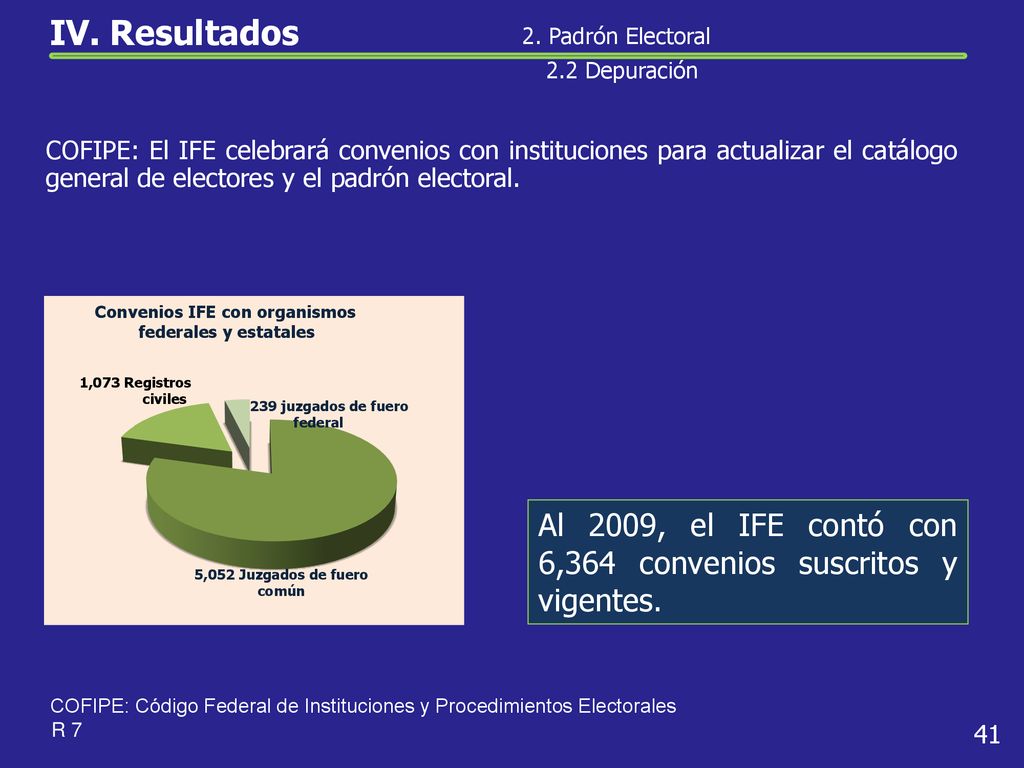 IV. Resultados

2. Padrón Electoral

2.2 Depuración

COFIPE: El IFE celebrará convenios con instituciones para actualizar el catálogo general de electores y el padrón electoral.

Convenios IFE con organismos federales y estatales

1,073 Registros civiles

239 juzgados de fuero federal

5,052 Juzgados de fuero común

Al 2009, el IFE contó con 6,364 convenios suscritos y vigentes.

COFIPE: Código Federal de Instituciones y Procedimientos Electorales
R 7

41